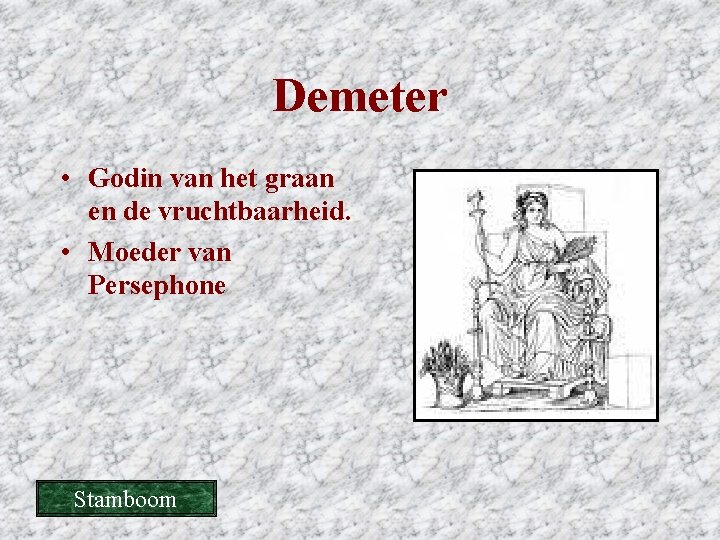 Demeter

• Godin van het graan en de vruchtbaarheid.
• Moeder van Persephone

Stamboom